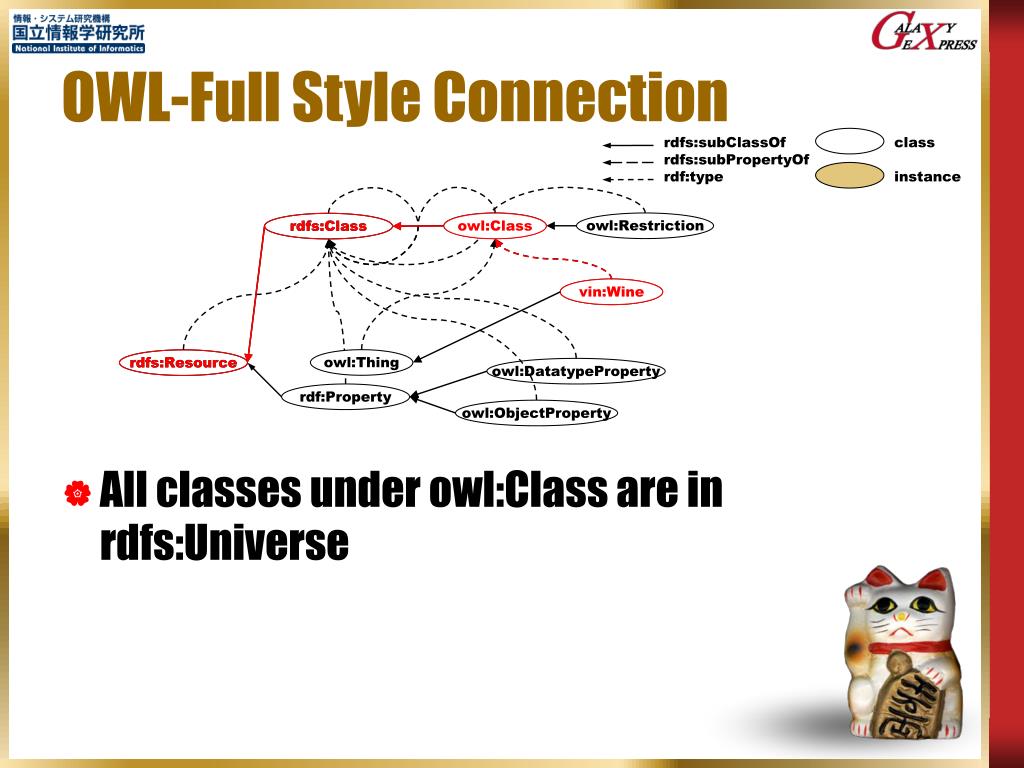 情報・システム研究機構
国立情報学研究所
National Institute of Informatics

GALAXY EXPRESS

OWL-Full Style Connection

rdfs:subClassOf
rdfs:subPropertyOf
rdf:type
class
instance

rdfs:Class
owl:Class
owl:Restriction
vin:Wine
rdfs:Resource
owl:Thing
owl:DatatypeProperty
rdf:Property
owl:ObjectProperty

All classes under owl:Class are in rdfs:Universe